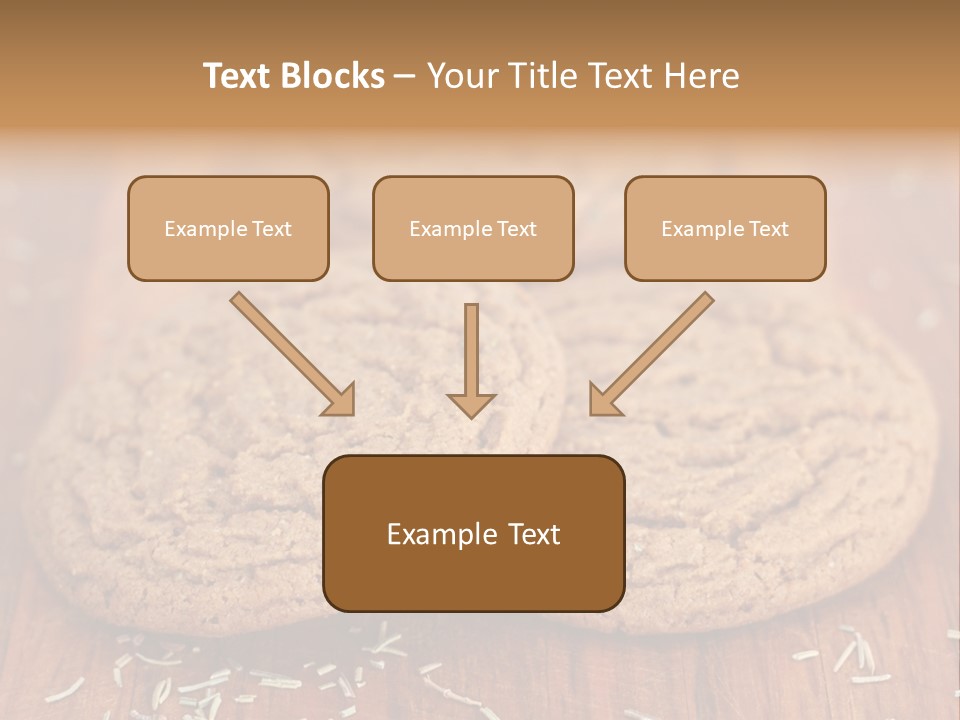 Text Blocks – Your Title Text Here

Example Text

Example Text

Example Text

Example Text